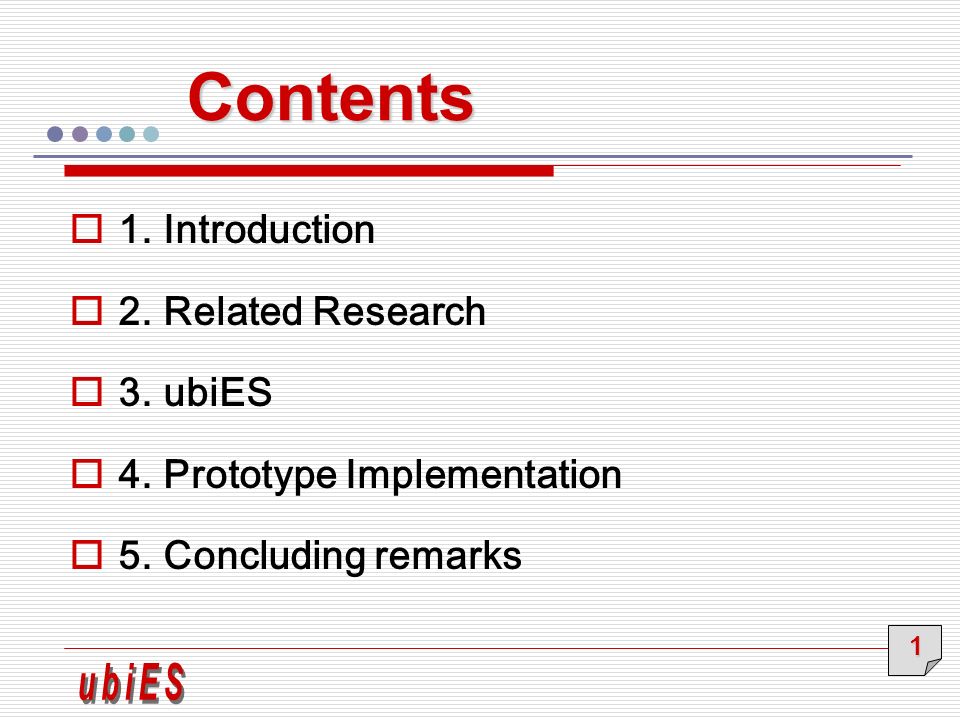 Contents

1. Introduction

2. Related Research

3. ubiES

4. Prototype Implementation

5. Concluding remarks

1

ubiES